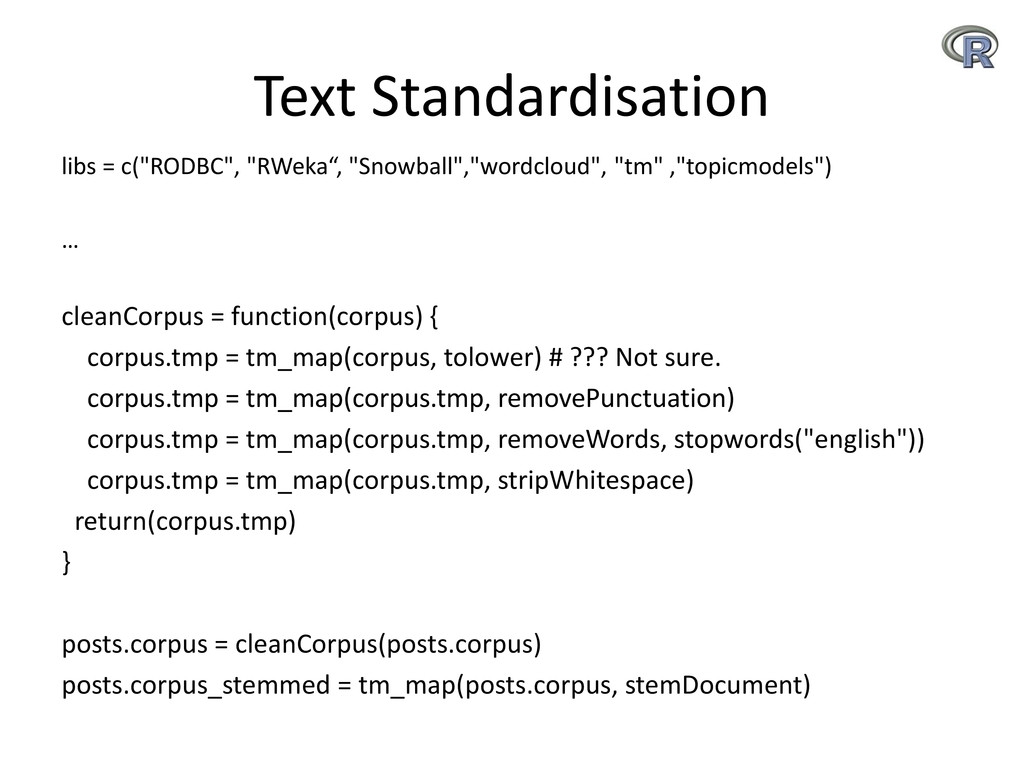 R

Text Standardisation

libs = c("RODBC", "RWeka“, "Snowball","wordcloud", "tm" ,"topicmodels")

…

cleanCorpus = function(corpus) {
corpus.tmp = tm_map(corpus, tolower) # ??? Not sure.
corpus.tmp = tm_map(corpus.tmp, removePunctuation)
corpus.tmp = tm_map(corpus.tmp, removeWords, stopwords("english"))
corpus.tmp = tm_map(corpus.tmp, stripWhitespace)
return(corpus.tmp)
}

posts.corpus = cleanCorpus(posts.corpus)
posts.corpus_stemmed = tm_map(posts.corpus, stemDocument)